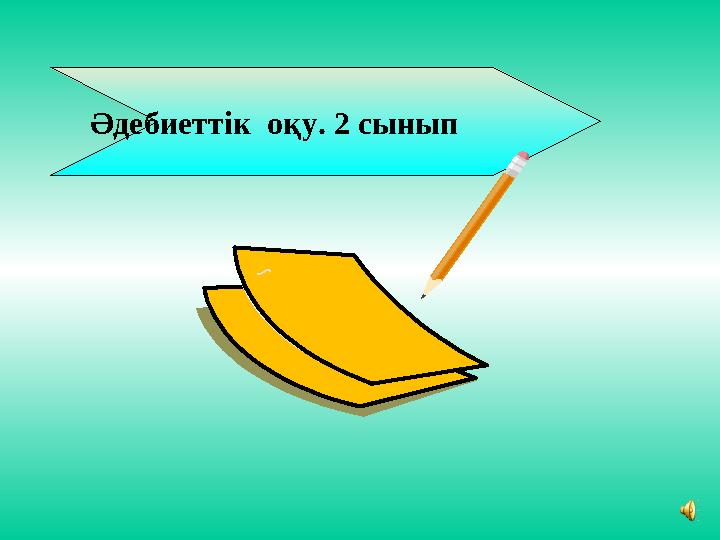 Әдебиеттік оқу. 2 сынып